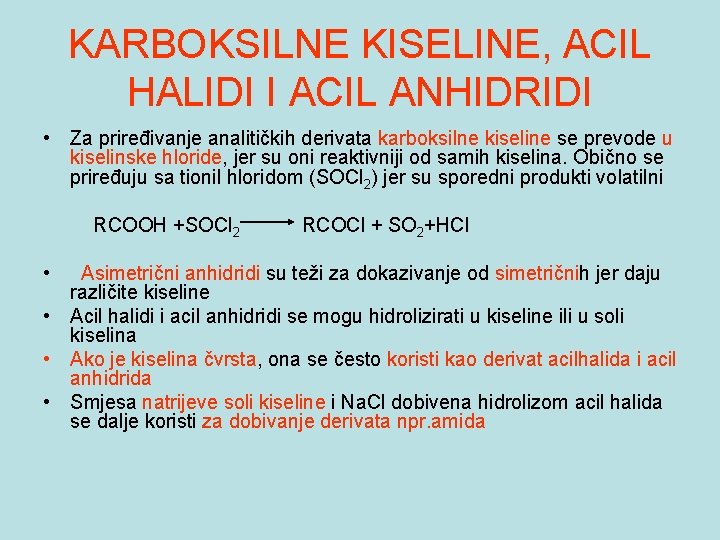 KARBOKSILNE KISELINE, ACIL HALIDI I ACIL ANHIDRIDI

• Za priređivanje analitičkih derivata karboksilne kiseline se prevode u kiselinske hloride, jer su oni reaktivniji od samih kiselina. Obično se priređuju sa tionil hloridom ($SOCl_2$) jer su sporedni produkti volatilni

$RCOOH + SOCl_2 \longrightarrow RCOCl + SO_2 + HCl$

• Asimetrični anhidridi su teži za dokazivanje od simetričnih jer daju različite kiseline

• Acil halidi i acil anhidridi se mogu hidrolizirati u kiseline ili u soli kiselina

• Ako je kiselina čvrsta, ona se često koristi kao derivat acilhalida i acil anhidrida

• Smjesa natrijeve soli kiseline i NaCl dobivena hidrolizom acil halida se dalje koristi za dobivanje derivata npr.amida